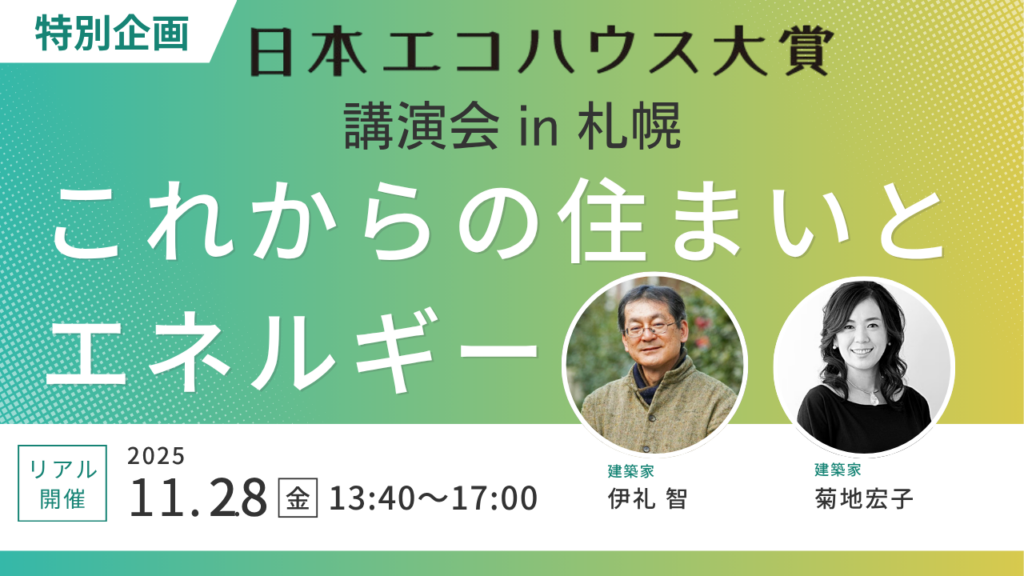 特別企画

日本エコハウス大賞

講演会 in 札幌

これからの住まいとエネルギー

リアル開催

2025

11.28 金 13:40〜17:00

建築家
伊礼 智

建築家
菊地宏子